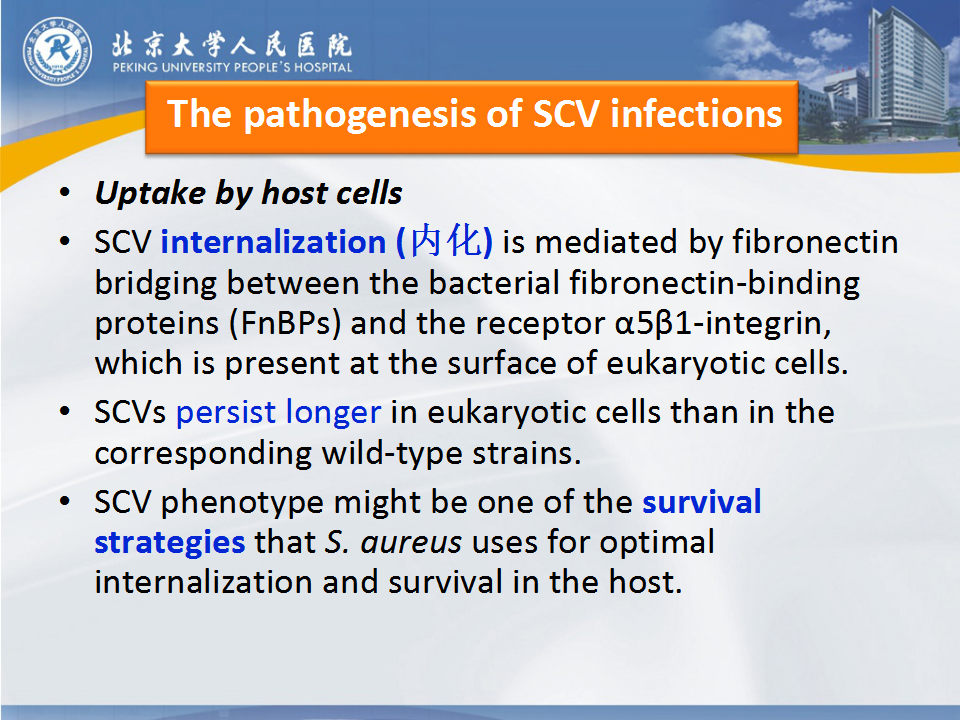 北京大学人民医院
PEKING UNIVERSITY PEOPLE'S HOSPITAL

The pathogenesis of SCV infections

• Uptake by host cells
• SCV internalization (内化) is mediated by fibronectin bridging between the bacterial fibronectin-binding proteins (FnBPs) and the receptor α5β1-integrin, which is present at the surface of eukaryotic cells.
• SCVs persist longer in eukaryotic cells than in the corresponding wild-type strains.
• SCV phenotype might be one of the survival strategies that S. aureus uses for optimal internalization and survival in the host.